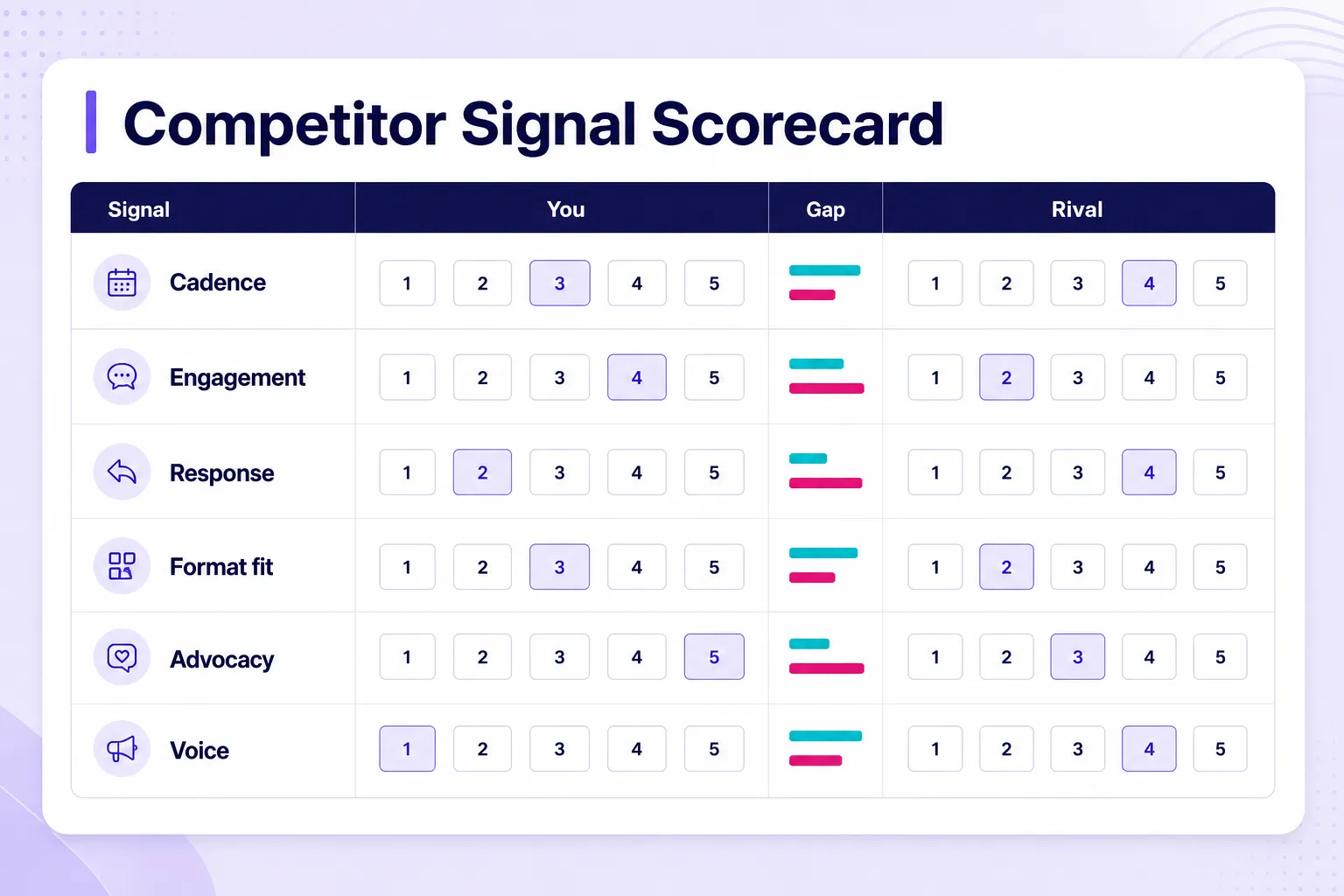 Competitor Signal Scorecard

| Signal | You | Gap | Rival |
|---|---|---|---|
| Cadence | 1 2 3 4 5 | | 1 2 3 4 5 |
| Engagement | 1 2 3 4 5 | | 1 2 3 4 5 |
| Response | 1 2 3 4 5 | | 1 2 3 4 5 |
| Format fit | 1 2 3 4 5 | | 1 2 3 4 5 |
| Advocacy | 1 2 3 4 5 | | 1 2 3 4 5 |
| Voice | 1 2 3 4 5 | | 1 2 3 4 5 |